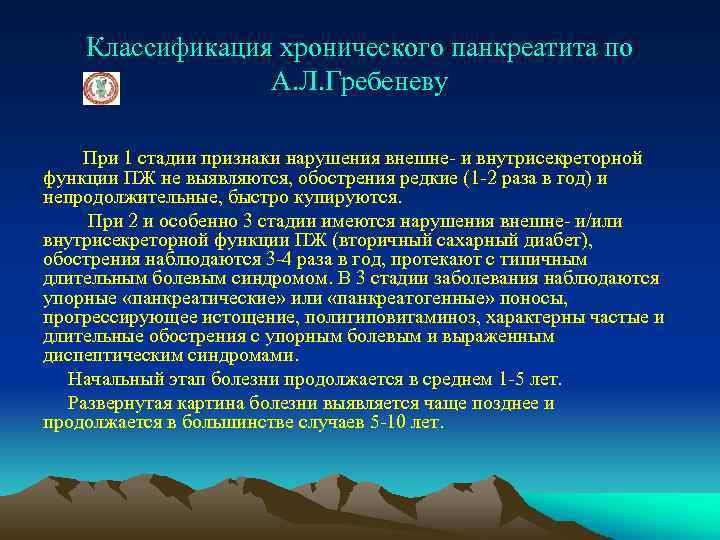 Классификация хронического панкреатита по А.Л.Гребеневу

При 1 стадии признаки нарушения внешне- и внутрисекреторной функции ПЖ не выявляются, обострения редкие (1-2 раза в год) и непродолжительные, быстро купируются.

При 2 и особенно 3 стадии имеются нарушения внешне- и/или внутрисекреторной функции ПЖ (вторичный сахарный диабет), обострения наблюдаются 3-4 раза в год, протекают с типичным длительным болевым синдромом. В 3 стадии заболевания наблюдаются упорные «панкреатические» или «панкреатогенные» поносы, прогрессирующее истощение, полигиповитаминоз, характерны частые и длительные обострения с упорным болевым и выраженным диспептическим синдромами.

Начальный этап болезни продолжается в среднем 1-5 лет.

Развернутая картина болезни выявляется чаще позднее и продолжается в большинстве случаев 5-10 лет.